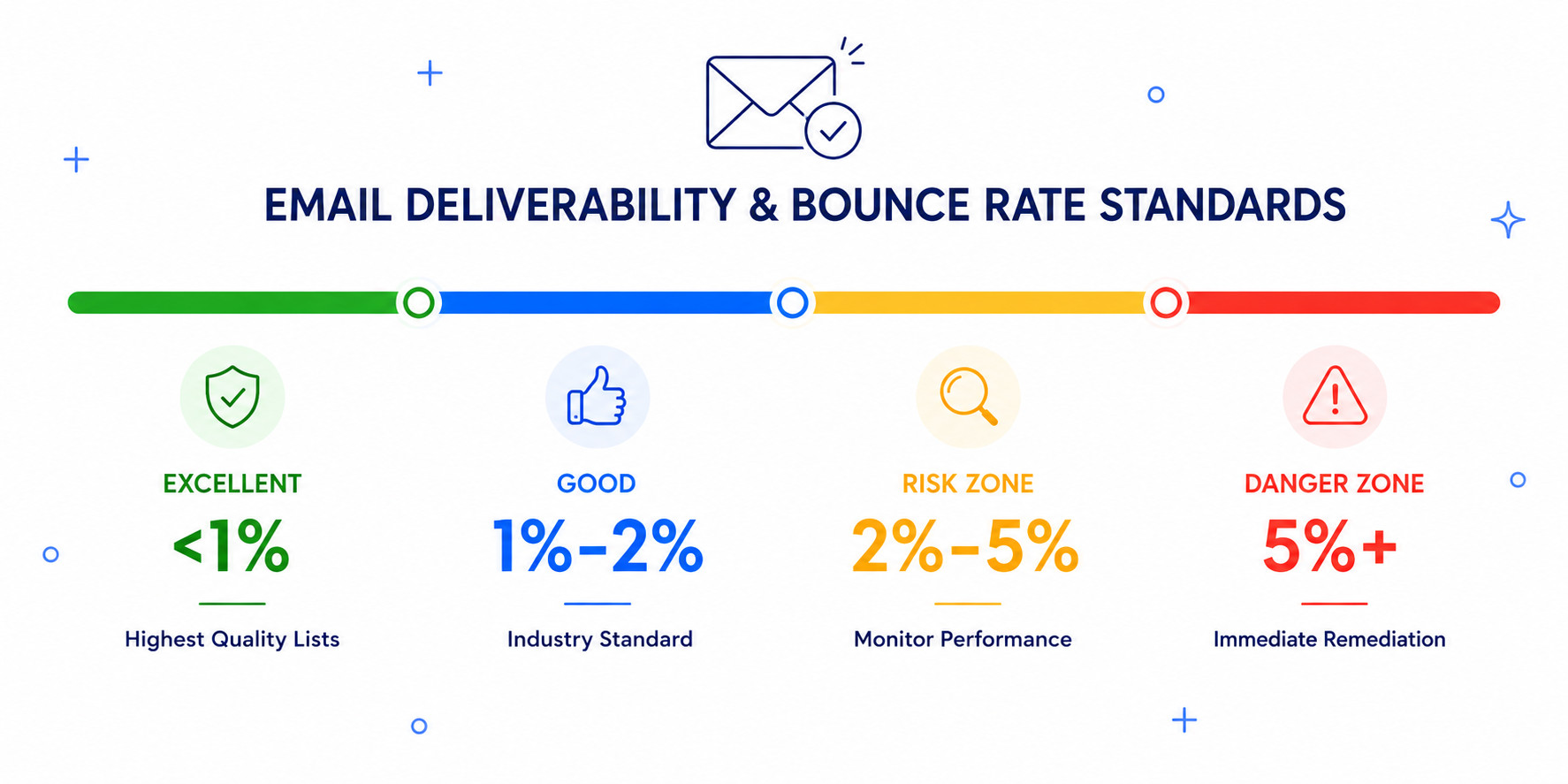 EMAIL DELIVERABILITY & BOUNCE RATE STANDARDS

EXCELLENT
<1%
Highest Quality Lists

GOOD
1%-2%
Industry Standard

RISK ZONE
2%-5%
Monitor Performance

DANGER ZONE
5%+
Immediate Remediation